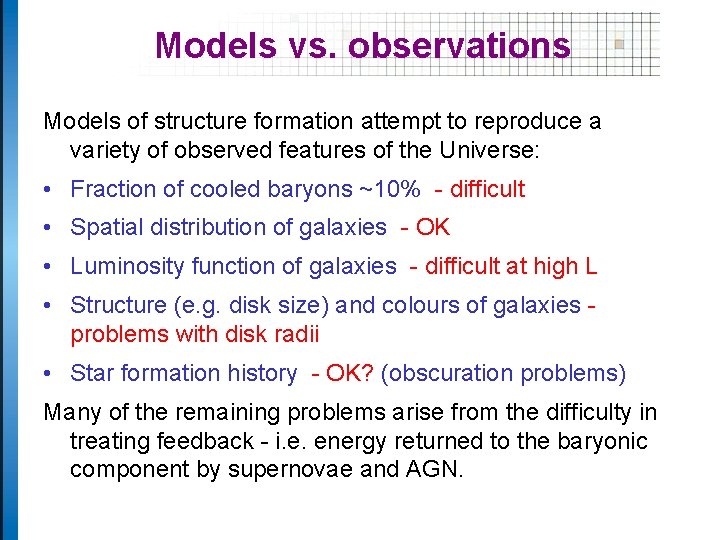 Models vs. observations

Models of structure formation attempt to reproduce a variety of observed features of the Universe:

• Fraction of cooled baryons ~10% - difficult
• Spatial distribution of galaxies - OK
• Luminosity function of galaxies - difficult at high L
• Structure (e.g. disk size) and colours of galaxies - problems with disk radii
• Star formation history - OK? (obscuration problems)

Many of the remaining problems arise from the difficulty in treating feedback - i.e. energy returned to the baryonic component by supernovae and AGN.